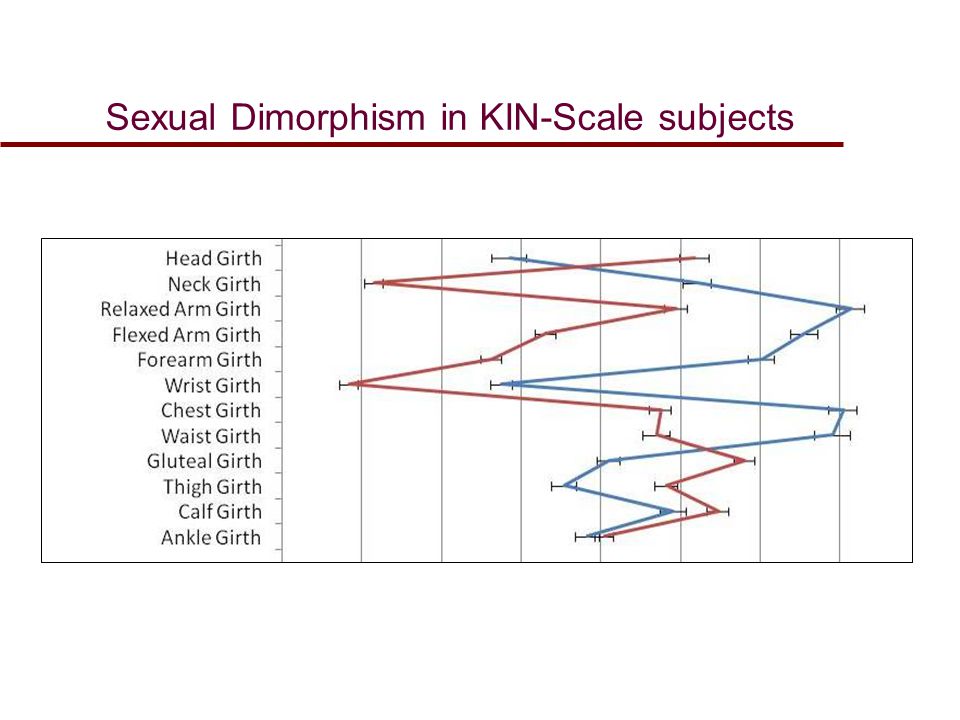 Sexual Dimorphism in KIN-Scale subjects

Head Girth
Neck Girth
Relaxed Arm Girth
Flexed Arm Girth
Forearm Girth
Wrist Girth
Chest Girth
Waist Girth
Gluteal Girth
Thigh Girth
Calf Girth
Ankle Girth